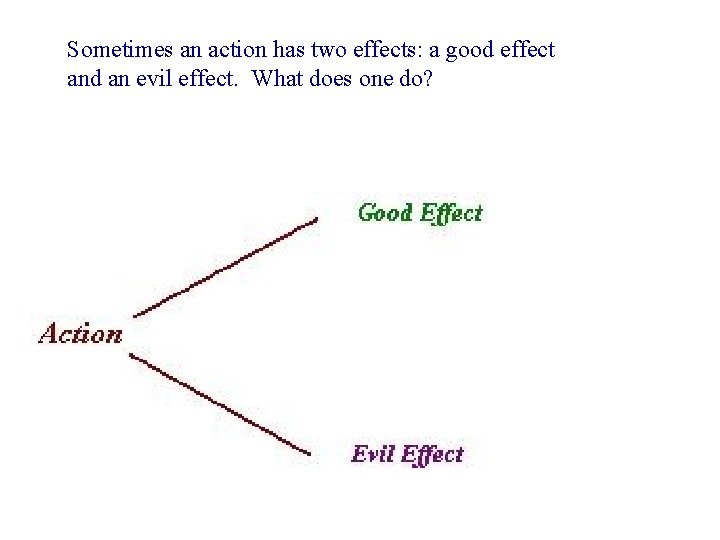 Sometimes an action has two effects: a good effect and an evil effect. What does one do?

Good Effect

Action

Evil Effect